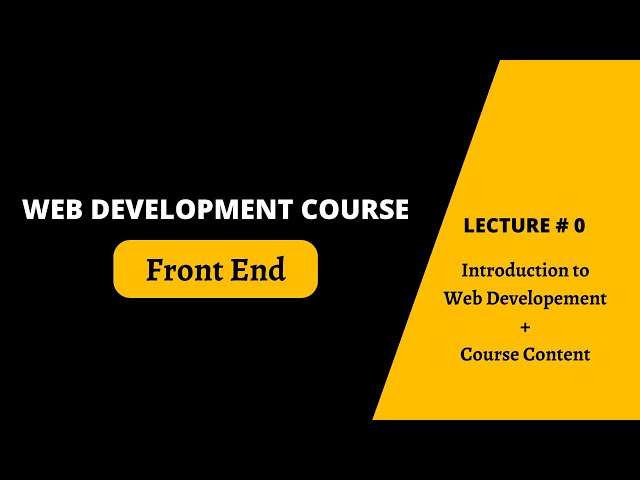 WEB DEVELOPMENT COURSE

Front End

LECTURE # 0

Introduction to
Web Developement
+
Course Content